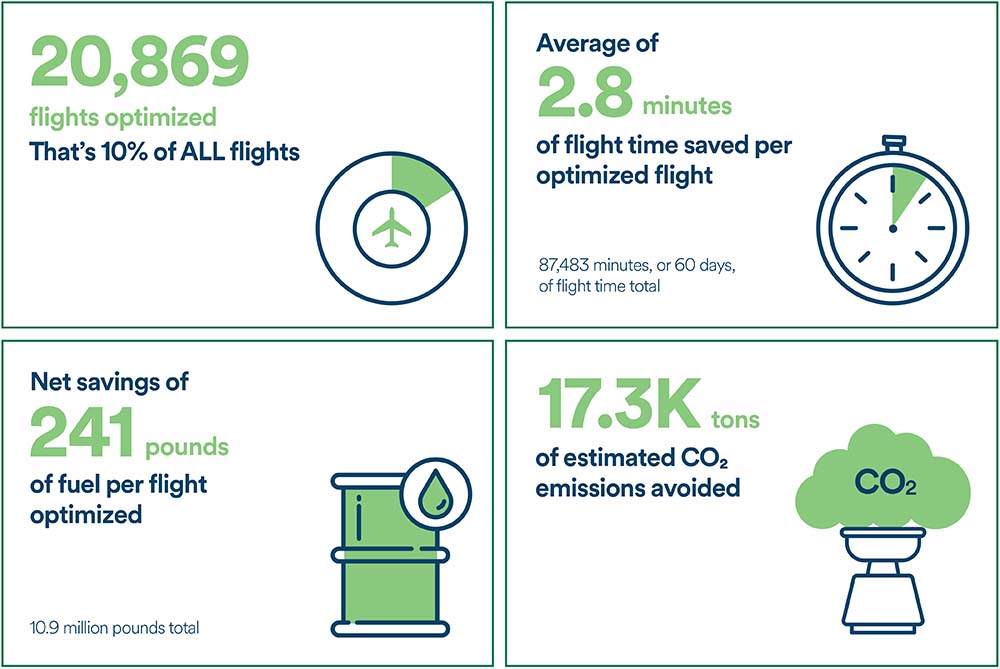 20,869
flights optimized
That's 10% of ALL flights

Average of
2.8 minutes
of flight time saved per optimized flight

87,483 minutes, or 60 days, of flight time total

Net savings of
241 pounds
of fuel per flight optimized

10.9 million pounds total

17.3K tons
of estimated $CO_2$ emissions avoided

$CO_2$